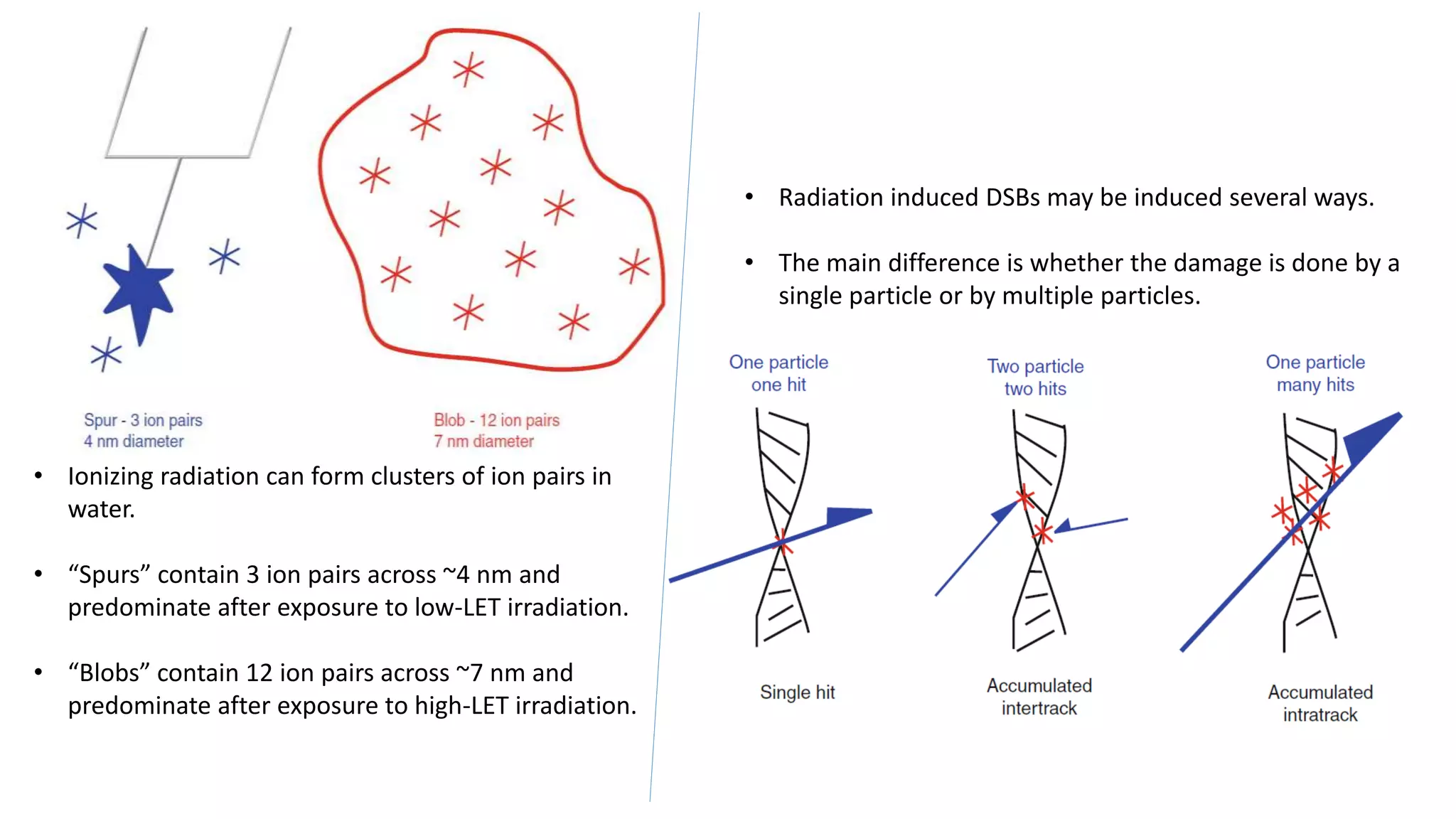 Spur - 3 ion pairs
4 nm diameter

Blob - 12 ion pairs
7 nm diameter

• Ionizing radiation can form clusters of ion pairs in water.

• “Spurs” contain 3 ion pairs across ~4 nm and predominate after exposure to low-LET irradiation.

• “Blobs” contain 12 ion pairs across ~7 nm and predominate after exposure to high-LET irradiation.

• Radiation induced DSBs may be induced several ways.

• The main difference is whether the damage is done by a single particle or by multiple particles.

One particle
one hit

Two particle
two hits

One particle
many hits

Single hit

Accumulated
intertrack

Accumulated
intratrack